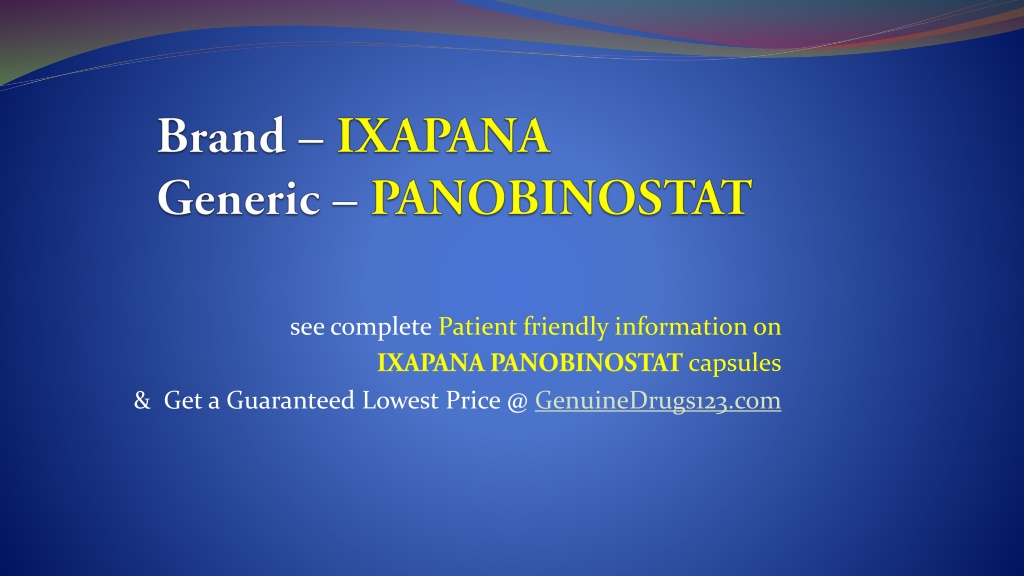 Brand – IXAPANA
Generic – PANOBINOSTAT

see complete Patient friendly information on
IXAPANA PANOBINOSTAT capsules
& Get a Guaranteed Lowest Price @ GenuineDrugs123.com